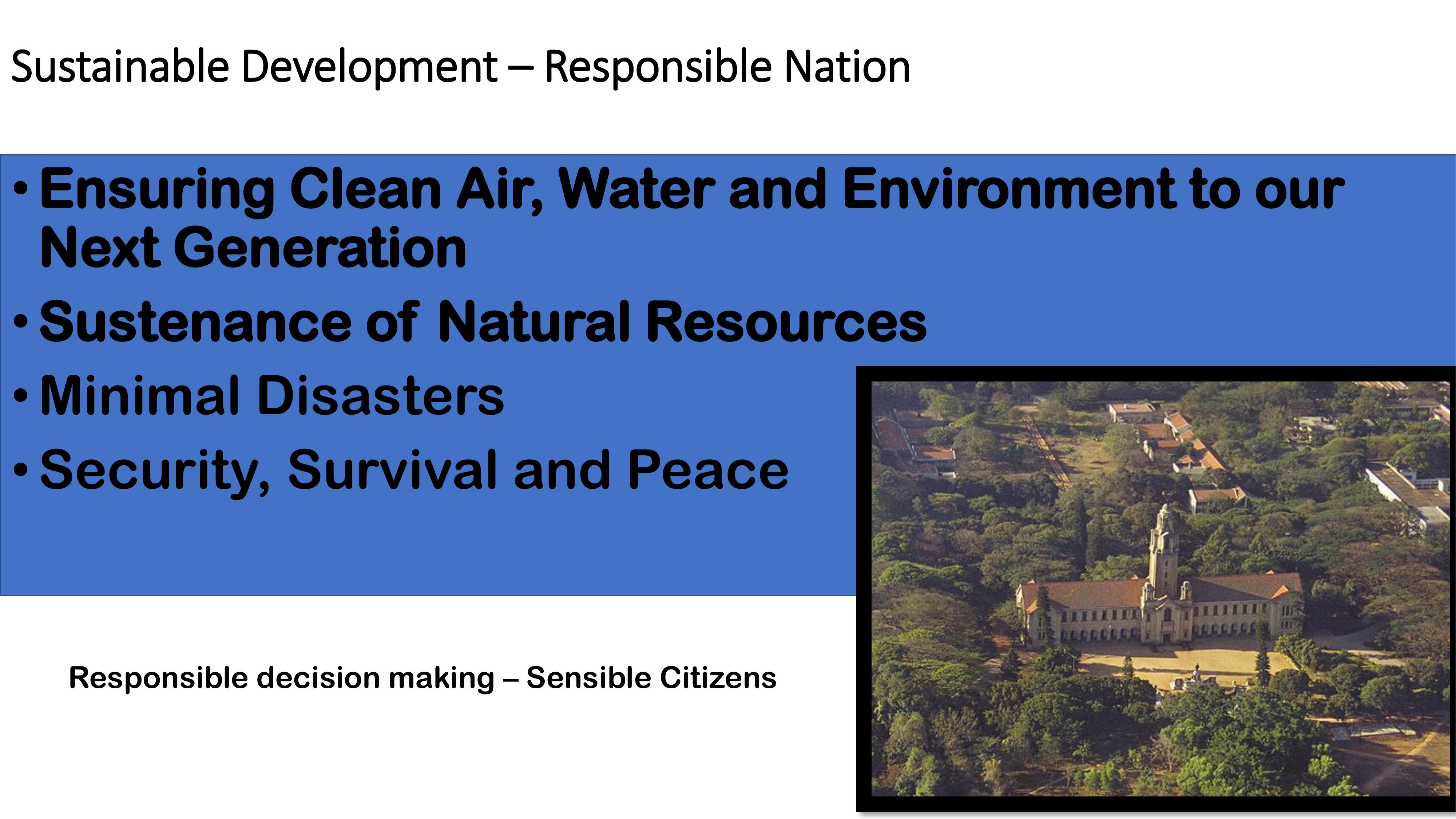 Sustainable Development – Responsible Nation

• Ensuring Clean Air, Water and Environment to our Next Generation
• Sustenance of Natural Resources
• Minimal Disasters
• Security, Survival and Peace

Responsible decision making – Sensible Citizens